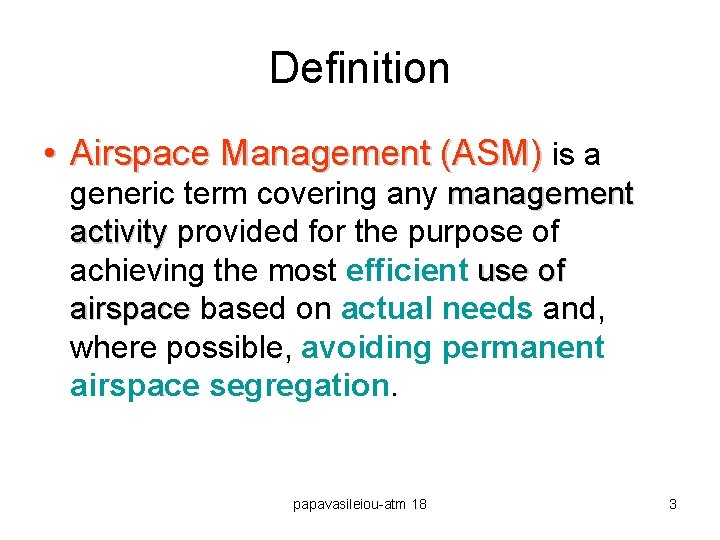 Definition

• Airspace Management (ASM) is a generic term covering any management activity provided for the purpose of achieving the most efficient use of airspace based on actual needs and, where possible, avoiding permanent airspace segregation.

papavasileiou-atm 18

3